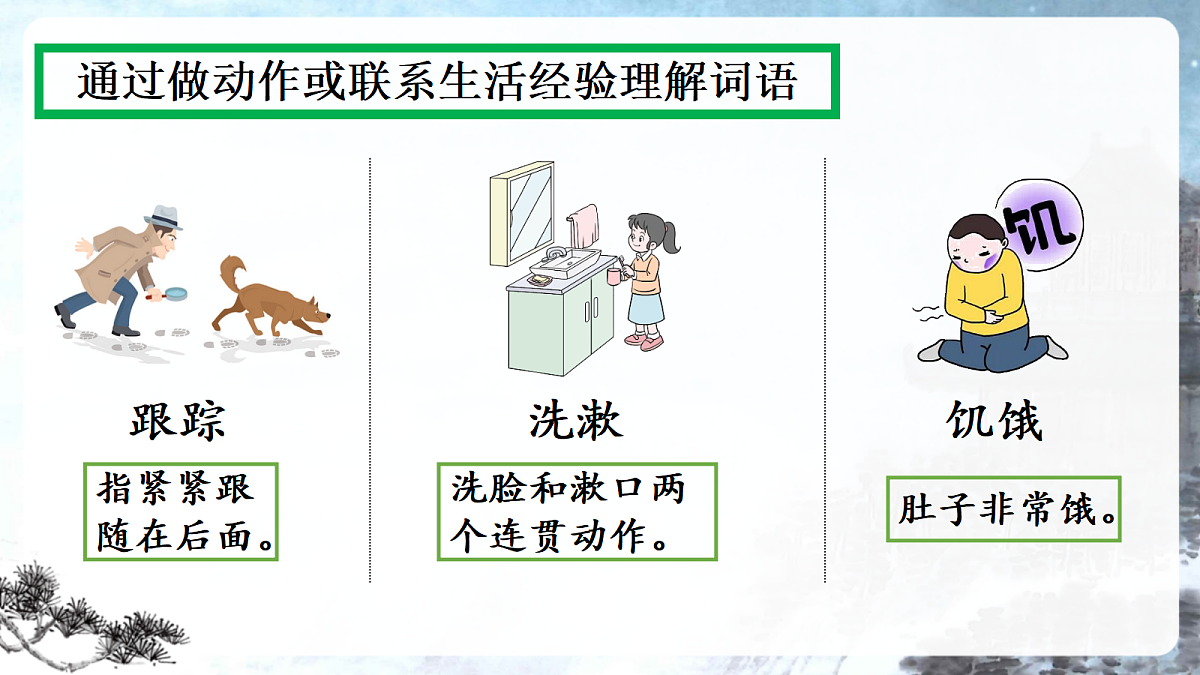 通过做动作或联系生活经验理解词语

跟踪

指紧紧跟随在后面。

洗漱

洗脸和漱口两个连贯动作。

饥

饥饿

肚子非常饿。